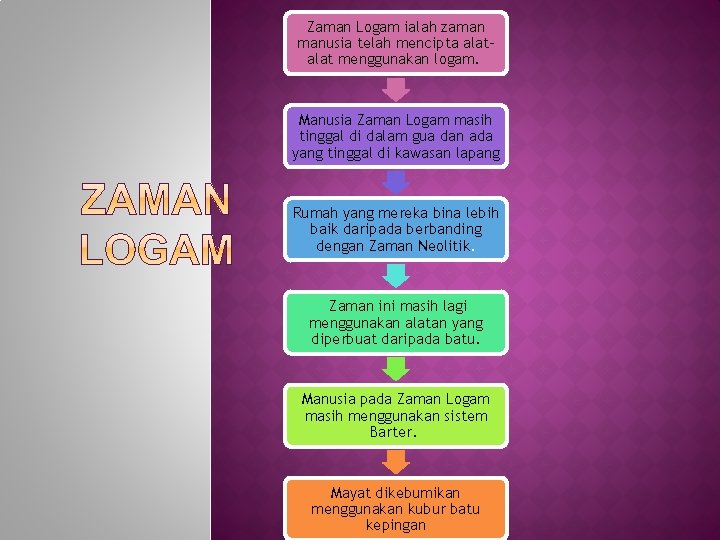 ZAMAN LOGAM

Zaman Logam ialah zaman manusia telah mencipta alat-alat menggunakan logam.

Manusia Zaman Logam masih tinggal di dalam gua dan ada yang tinggal di kawasan lapang

Rumah yang mereka bina lebih baik daripada berbanding dengan Zaman Neolitik.

Zaman ini masih lagi menggunakan alatan yang diperbuat daripada batu.

Manusia pada Zaman Logam masih menggunakan sistem Barter.

Mayat dikebumikan menggunakan kubur batu kepingan